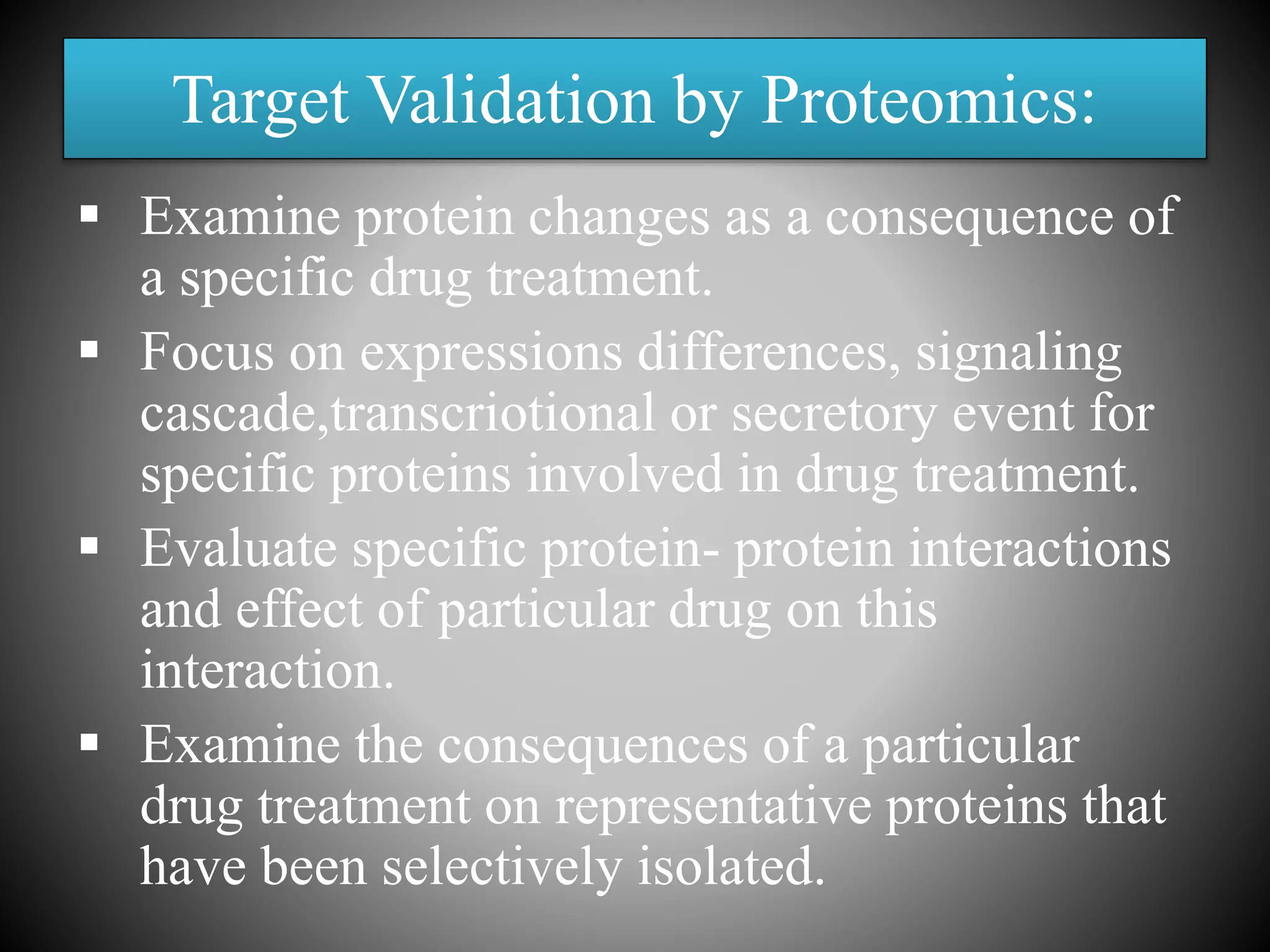 Target Validation by Proteomics:

▪ Examine protein changes as a consequence of a specific drug treatment.

▪ Focus on expressions differences, signaling cascade,transcriotional or secretory event for specific proteins involved in drug treatment.

▪ Evaluate specific protein- protein interactions and effect of particular drug on this interaction.

▪ Examine the consequences of a particular drug treatment on representative proteins that have been selectively isolated.